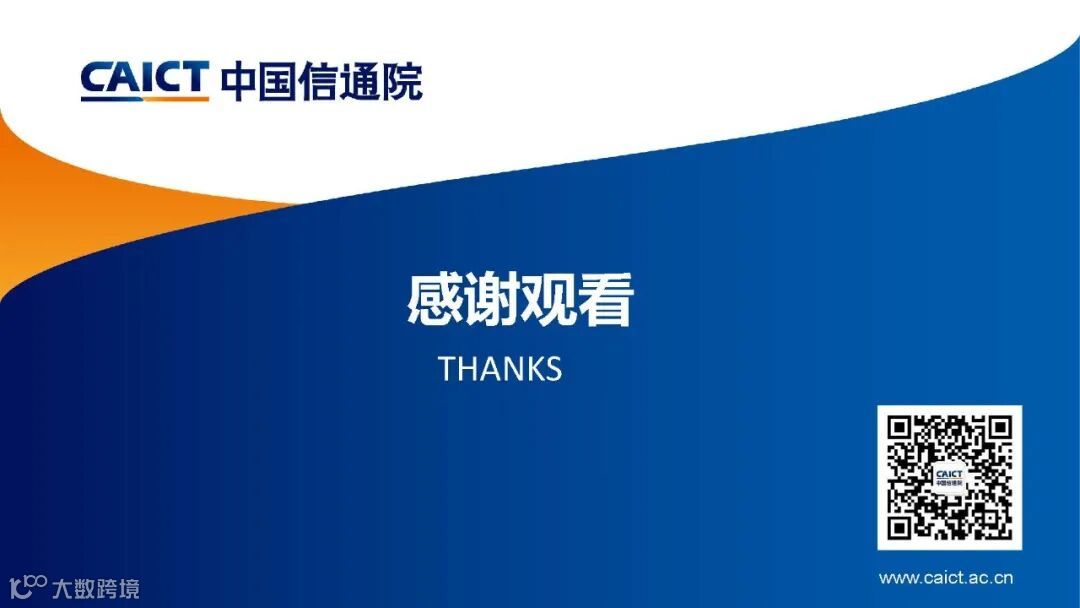 CAICT 中国信通院

感谢观看

THANKS

CAICT 中国信通院

www.caict.ac.cn

大数跨境